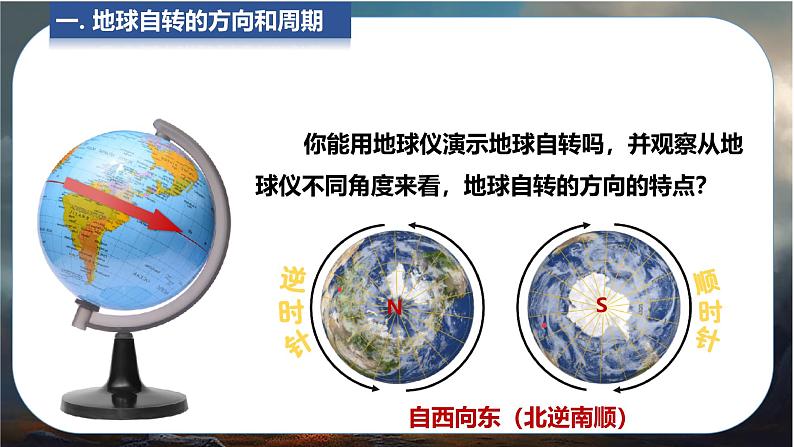 一. 地球自转的方向和周期

你能用地球仪演示地球自转吗，并观察从地球仪不同角度来看，地球自转的方向的特点？

逆时针

N

S

顺时针

自西向东（北逆南顺）